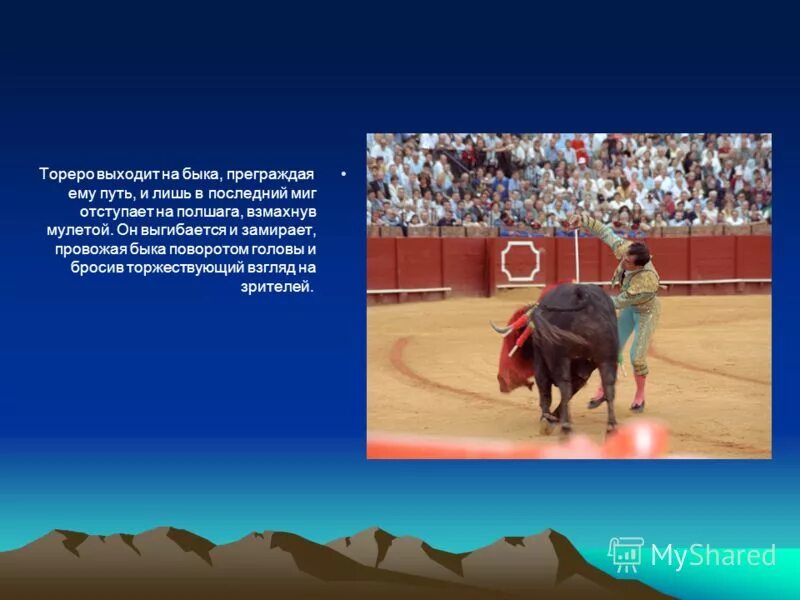 Тореро выходит на быка, преграждая ему путь, и лишь в последний миг отступает на полшага, взмахнув мулетой. Он выгибается и замирает, провожая быка поворотом головы и бросив торжествующий взгляд на зрителей.

•

MyShared